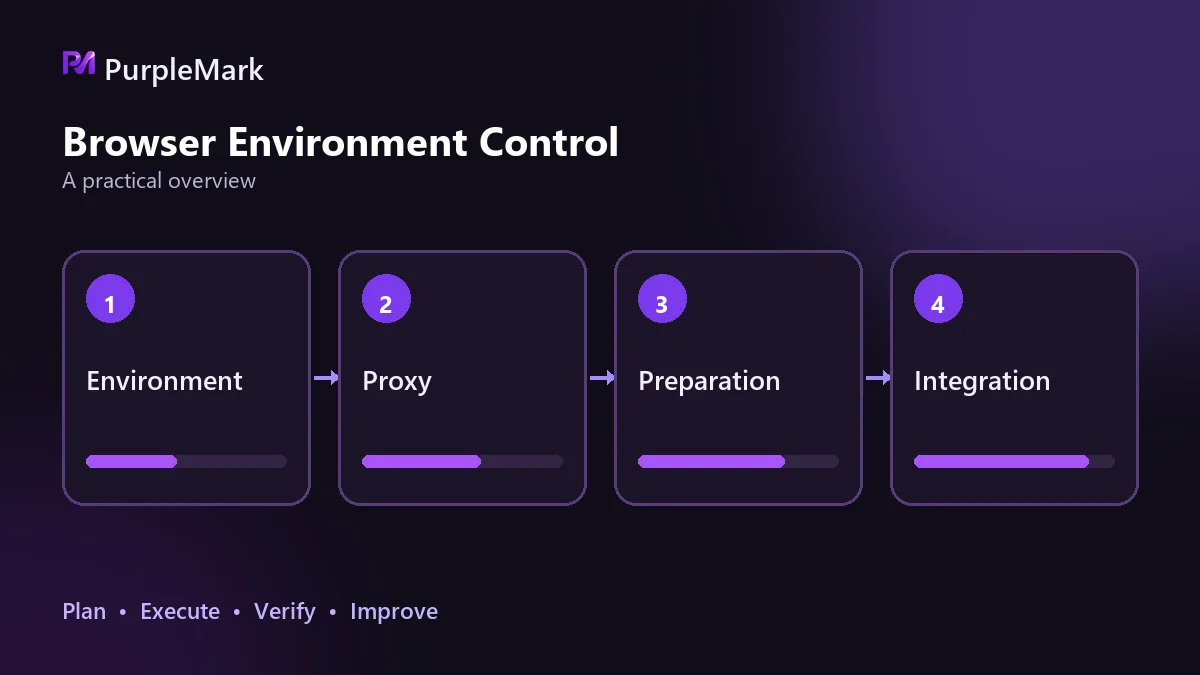 PurpleMark

Browser Environment Control

A practical overview

1
Environment

2
Proxy

3
Preparation

4
Integration

Plan • Execute • Verify • Improve